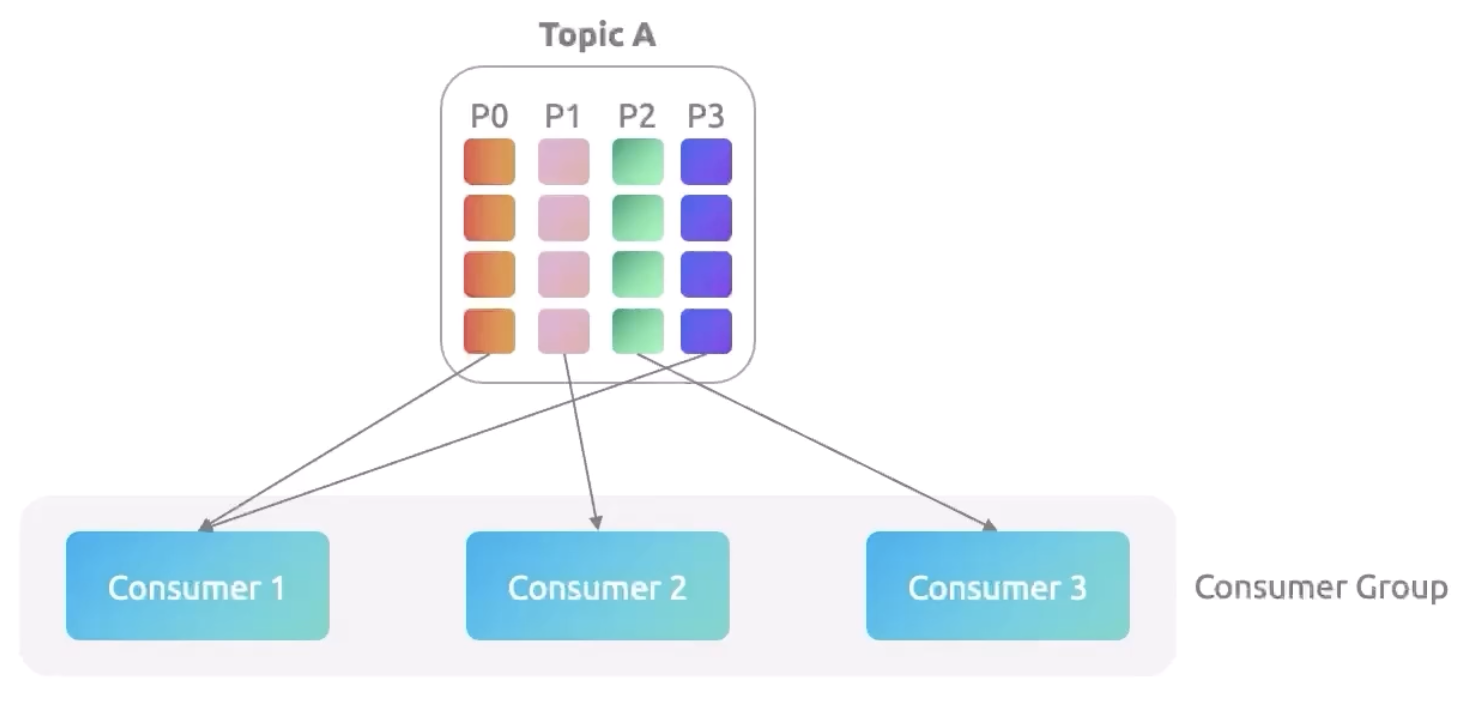 Topic A

P0 P1 P2 P3

Consumer 1

Consumer 2

Consumer 3

Consumer Group